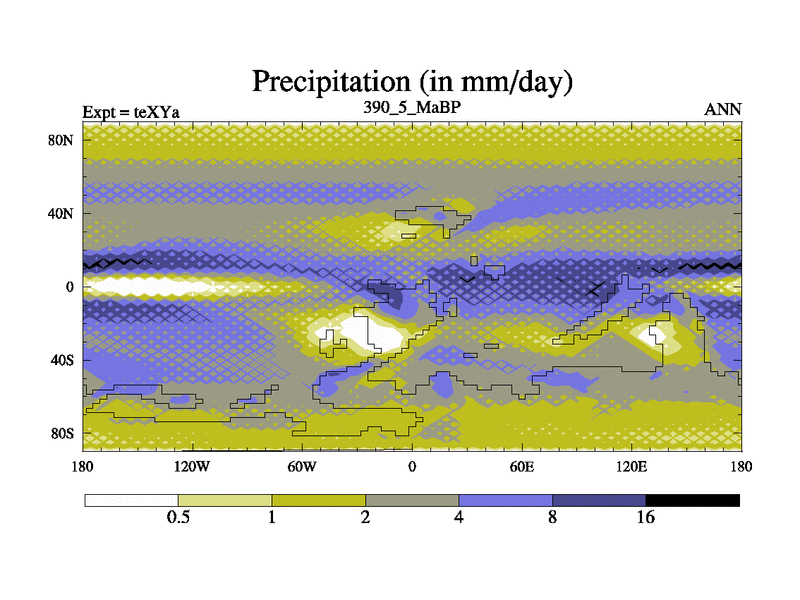 Precipitation (in mm/day)

Expt = teXYa

390_5_MaBP

ANN

80N
40N
0
40S
80S

180
120W
60W
0
60E
120E
180

0.5
1
2
4
8
16